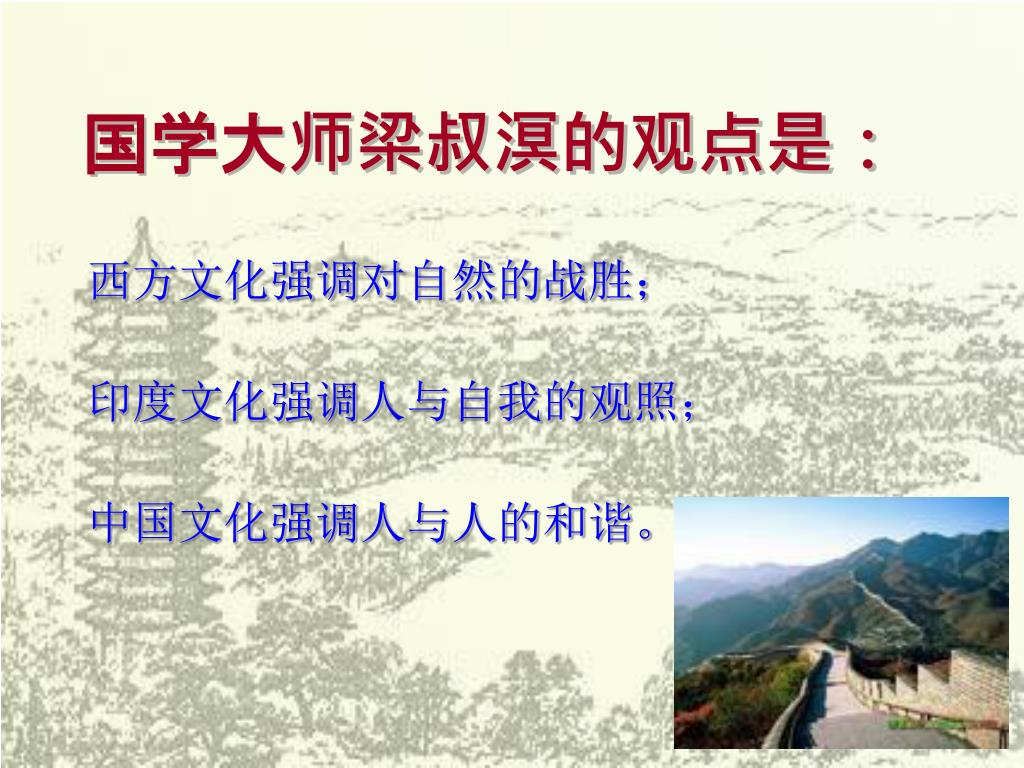 国学大师梁叔溟的观点是：

西方文化强调对自然的战胜；

印度文化强调人与自我的观照；

中国文化强调人与人的和谐。